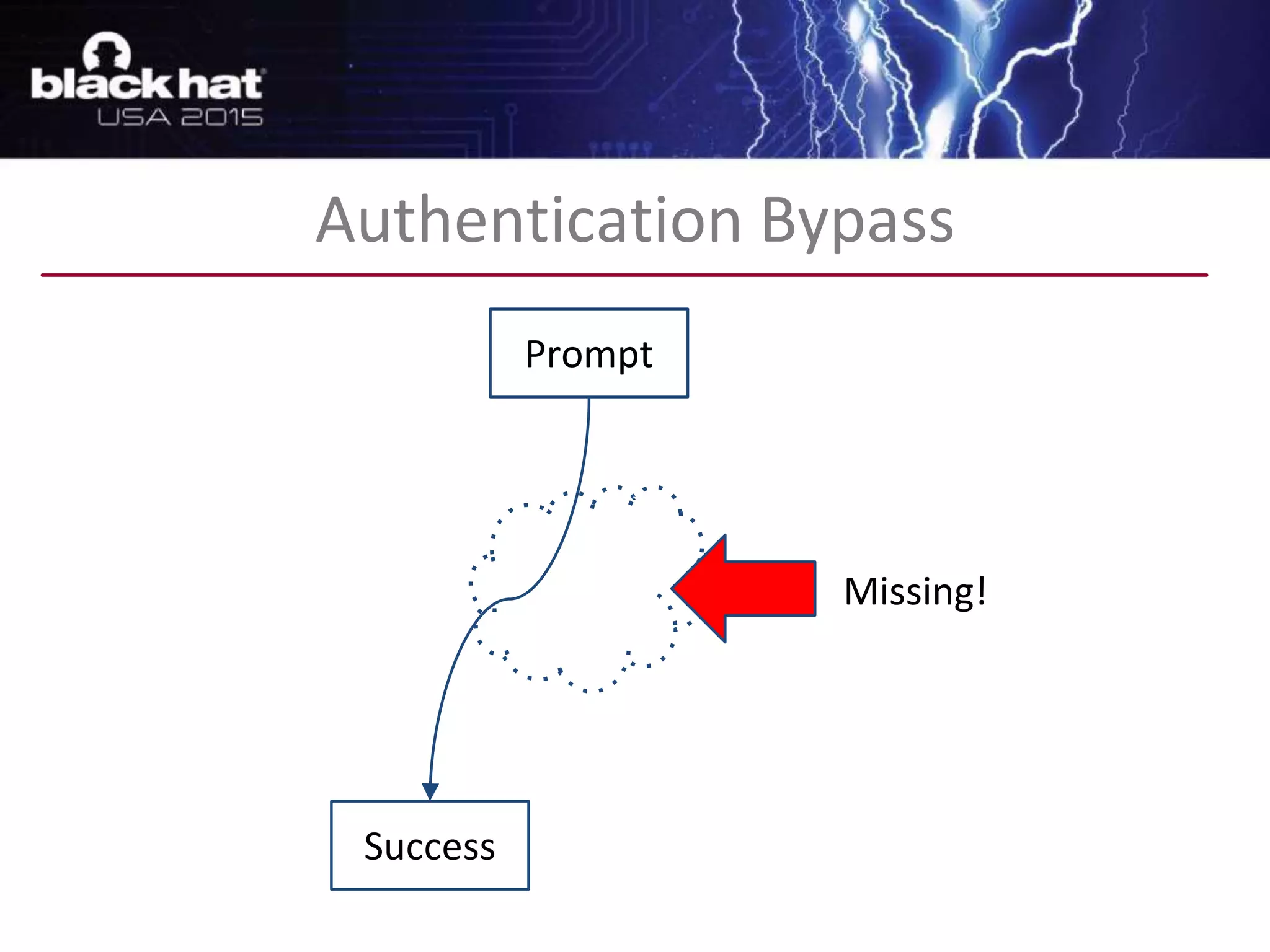 black hat
USA 2015

Authentication Bypass

Prompt

Missing!

Success